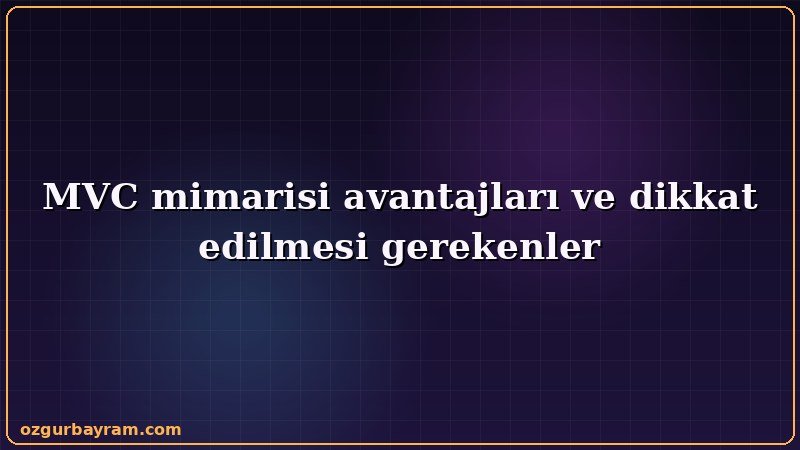 MVC mimarisi avantajları ve dikkat edilmesi gerekenler

ozgurbayram.com